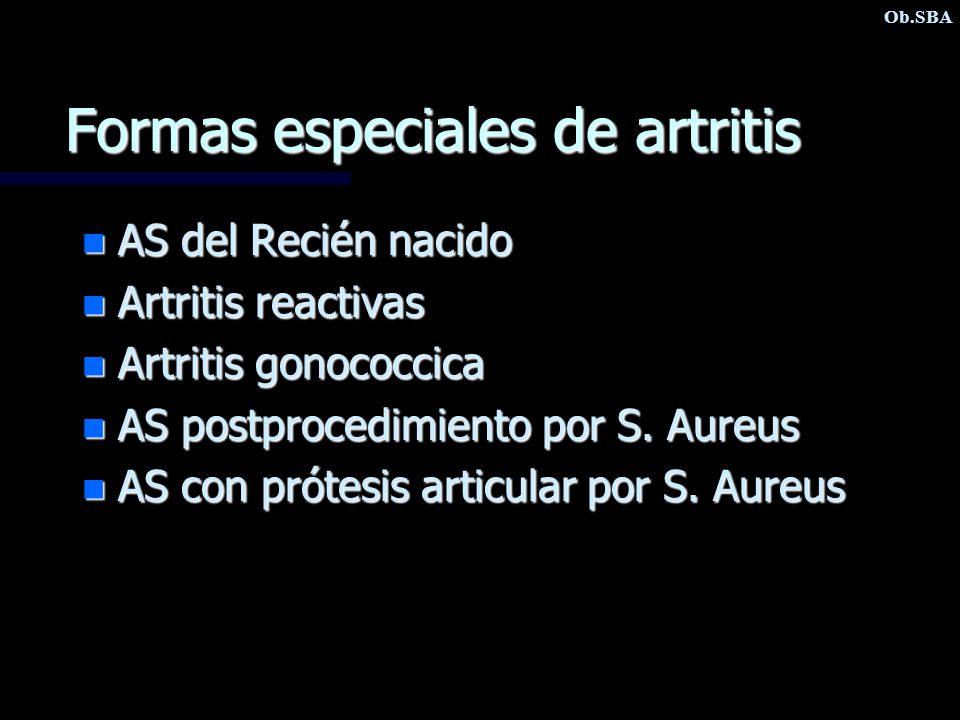 Ob.SBA

Formas especiales de artritis

AS del Recién nacido
Artritis reactivas
Artritis gonococcica
AS postprocedimiento por S. Aureus
AS con prótesis articular por S. Aureus